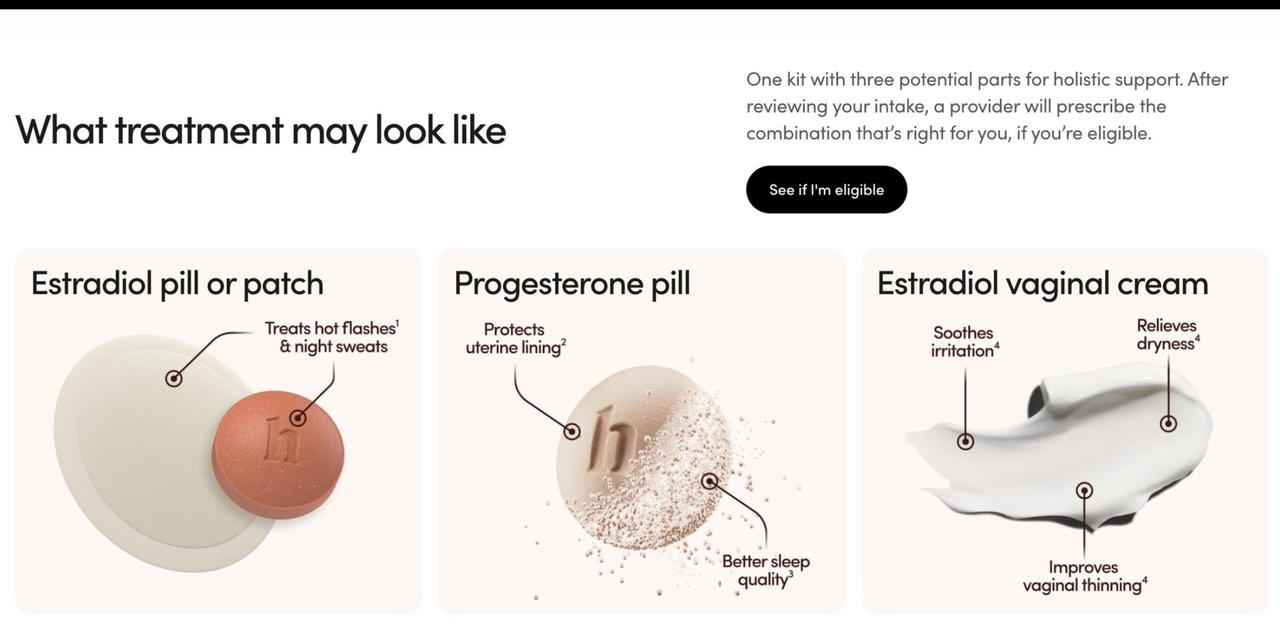 What treatment may look like

One kit with three potential parts for holistic support. After reviewing your intake, a provider will prescribe the combination that's right for you, if you're eligible.

See if I'm eligible

Estradiol pill or patch

Treats hot flashes$^1$ & night sweats

h

Progesterone pill

Protects uterine lining$^2$

h

Better sleep quality$^3$

Estradiol vaginal cream

Soothes irritation$^4$

Relieves dryness$^4$

Improves vaginal thinning$^4$